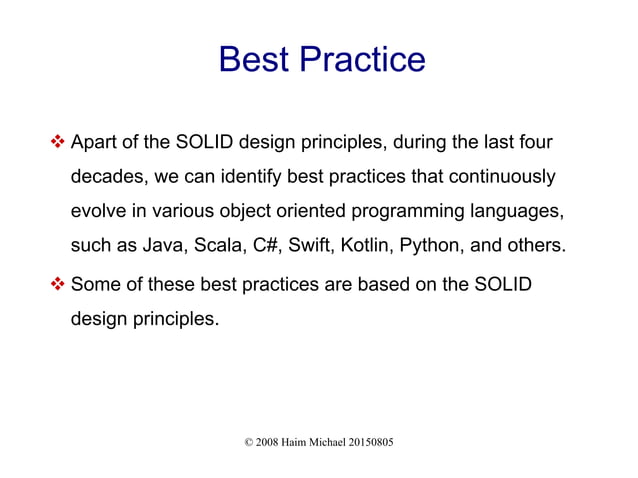 Best Practice

❖ Apart of the SOLID design principles, during the last four decades, we can identify best practices that continuously evolve in various object oriented programming languages, such as Java, Scala, C#, Swift, Kotlin, Python, and others.

❖ Some of these best practices are based on the SOLID design principles.

© 2008 Haim Michael 20150805